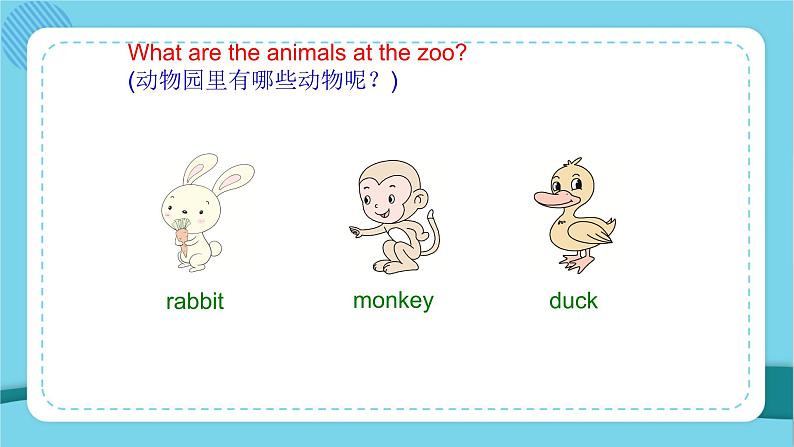 What are the animals at the zoo?
(动物园里有哪些动物呢？)

rabbit

monkey

duck